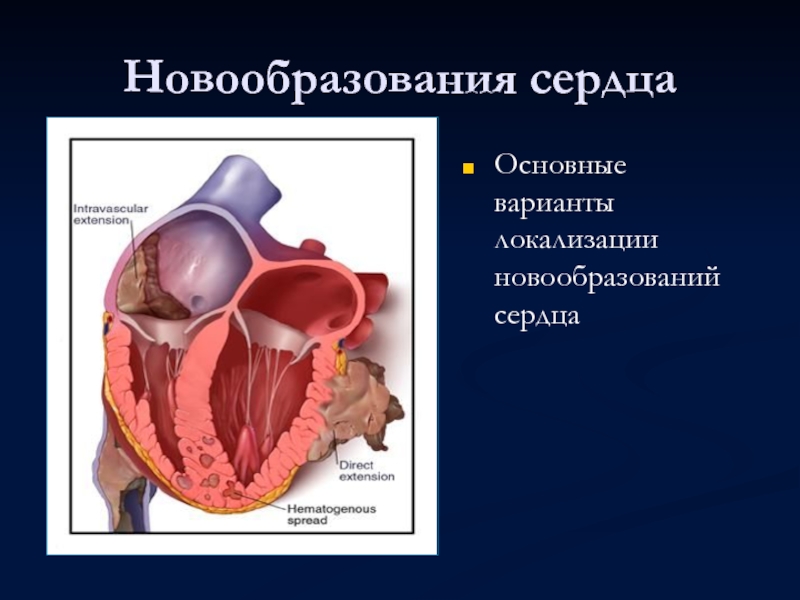 Новообразования сердца

Intravascular extension

Direct extension

Hematogenous spread

Основные варианты локализации новообразований сердца